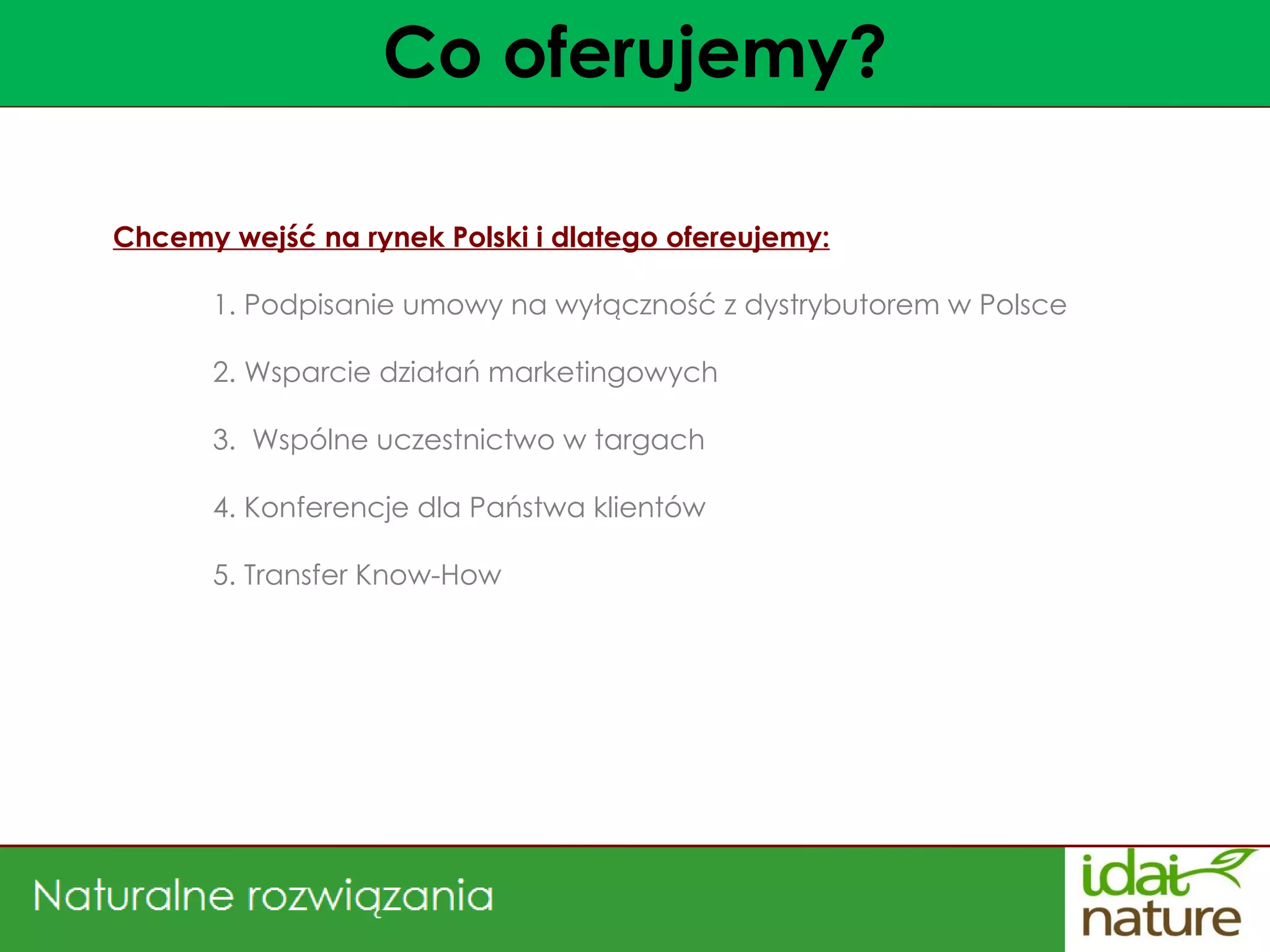 Co oferujemy?

Chcemy wejść na rynek Polski i dlatego ofereujemy:

1. Podpisanie umowy na wyłączność z dystrybutorem w Polsce

2. Wsparcie działań marketingowych

3. Wspólne uczestnictwo w targach

4. Konferencje dla Państwa klientów

5. Transfer Know-How

Naturalne rozwiązania

idai nature